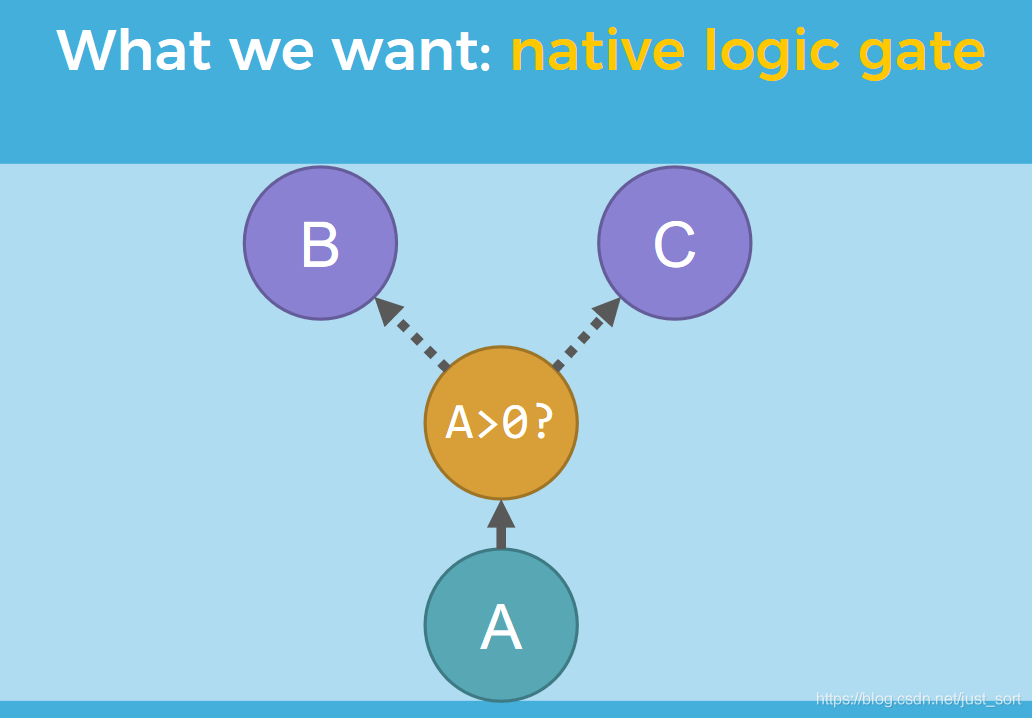 What we want: native logic gate

B

C

A>0?

A

https://blog.csdn.net/just_sort